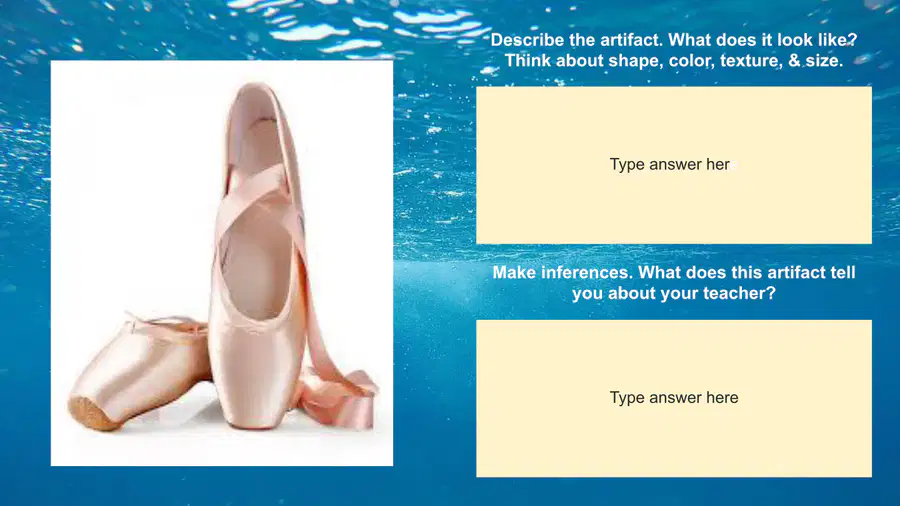 Describe the artifact. What does it look like? Think about shape, color, texture, & size.

Type answer her

Make inferences. What does this artifact tell you about your teacher?

Type answer here